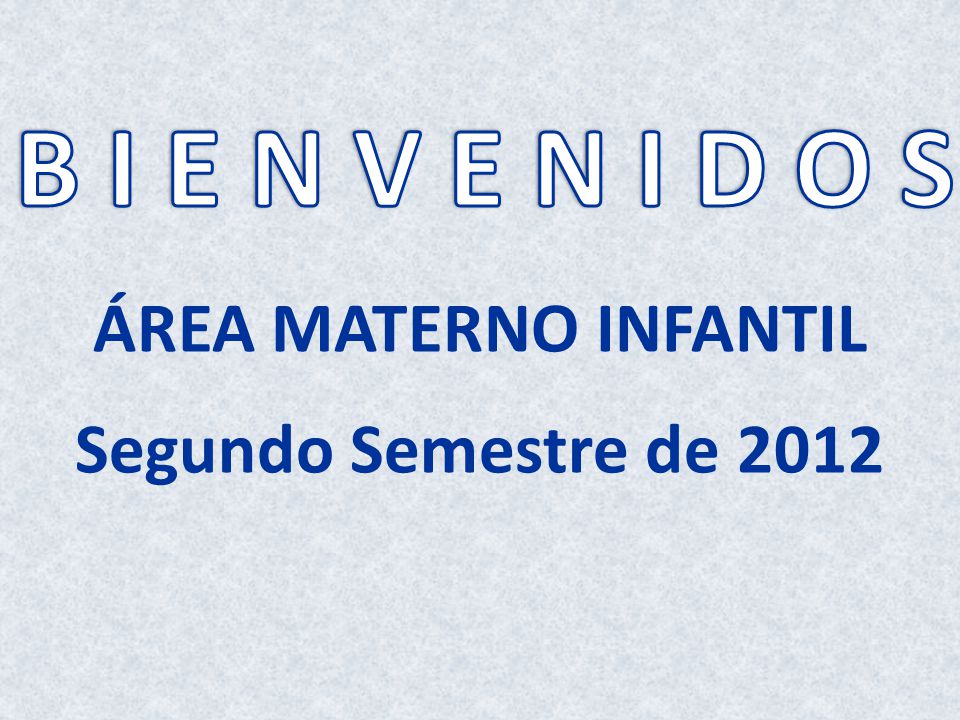 B I E N V E N I D O S

ÁREA MATERNO INFANTIL

Segundo Semestre de 2012